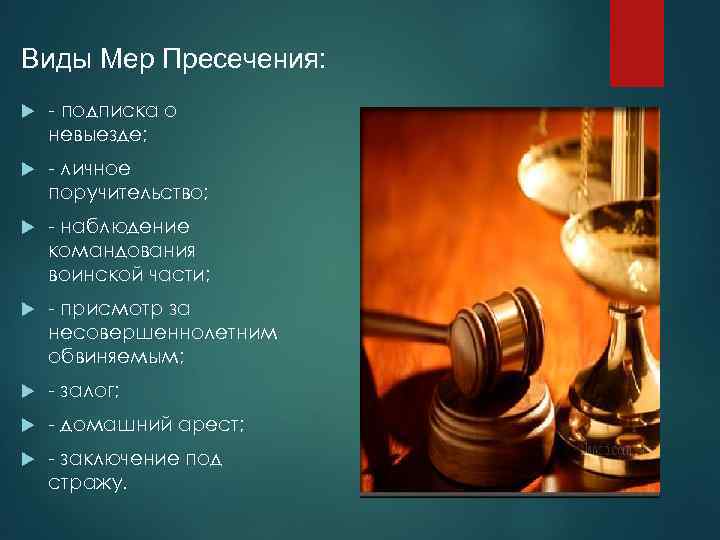 Виды Мер Пресечения:

- подписка о невыезде;

- личное поручительство;

- наблюдение командования воинской части;

- присмотр за несовершеннолетним обвиняемым;

- залог;

- домашний арест;

- заключение под стражу.